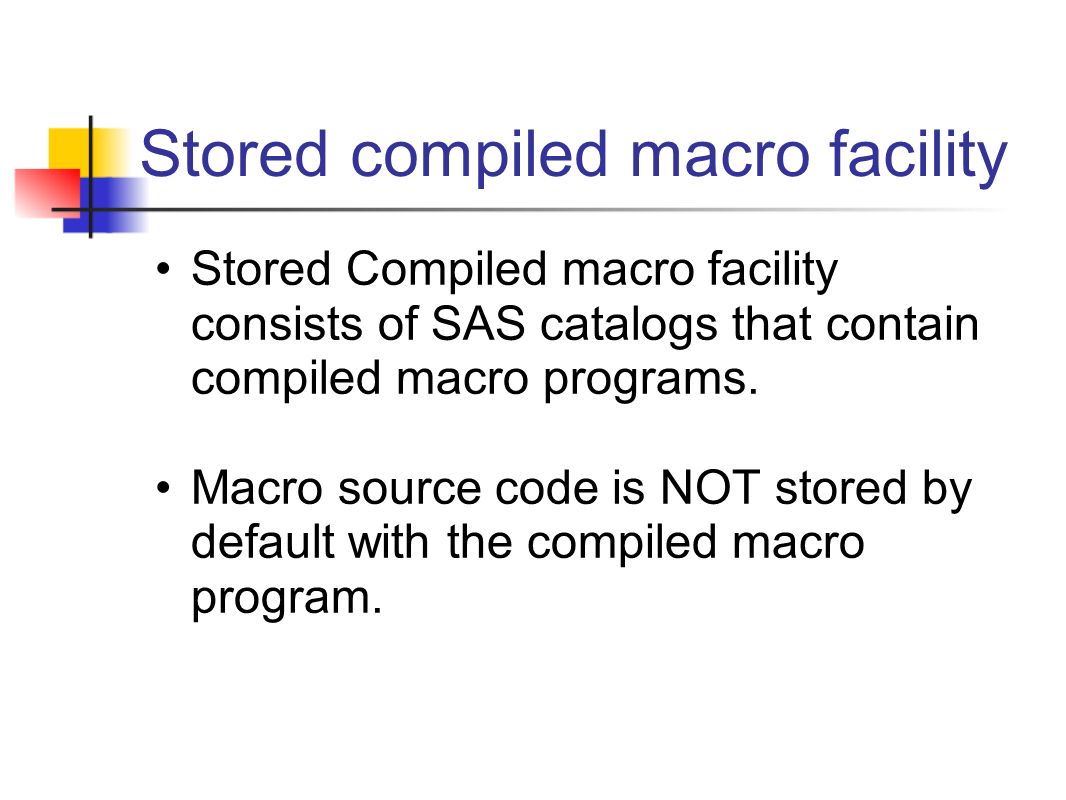 Stored compiled macro facility

• Stored Compiled macro facility consists of SAS catalogs that contain compiled macro programs.

• Macro source code is NOT stored by default with the compiled macro program.